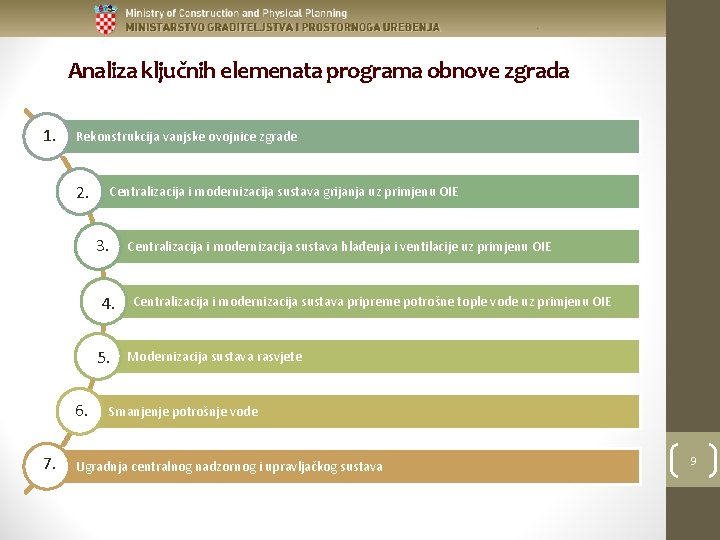 Ministry of Construction and Physical Planning
MINISTARSTVO GRADITELJSTVA I PROSTORNOGA UREĐENJA

Analiza ključnih elemenata programa obnove zgrada

1. Rekonstrukcija vanjske ovojnice zgrade

2. Centralizacija i modernizacija sustava grijanja uz primjenu OIE

3. Centralizacija i modernizacija sustava hlađenja i ventilacije uz primjenu OIE

4. Centralizacija i modernizacija sustava pripreme potrošne tople vode uz primjenu OIE

5. Modernizacija sustava rasvjete

6. Smanjenje potrošnje vode

7. Ugradnja centralnog nadzornog i upravljačkog sustava

9